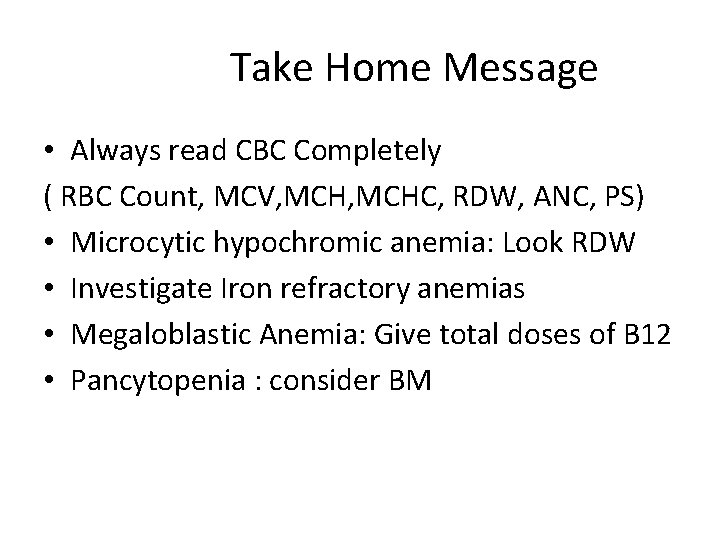 Take Home Message

• Always read CBC Completely
( RBC Count, MCV,MCH,MCHC, RDW, ANC, PS)
• Microcytic hypochromic anemia: Look RDW
• Investigate Iron refractory anemias
• Megaloblastic Anemia: Give total doses of B12
• Pancytopenia : consider BM